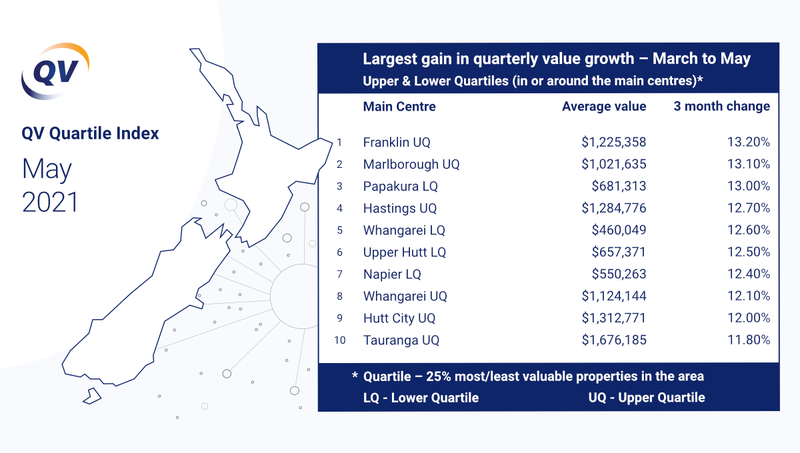 QV

QV Quartile Index

May 2021

Largest gain in quarterly value growth – March to May
Upper & Lower Quartiles (in or around the main centres)*

| | Main Centre | Average value | 3 month change |
|---|---|---|---|
| 1 | Franklin UQ | $1,225,358 | 13.20% |
| 2 | Marlborough UQ | $1,021,635 | 13.10% |
| 3 | Papakura LQ | $681,313 | 13.00% |
| 4 | Hastings UQ | $1,284,776 | 12.70% |
| 5 | Whangarei LQ | $460,049 | 12.60% |
| 6 | Upper Hutt LQ | $657,371 | 12.50% |
| 7 | Napier LQ | $550,263 | 12.40% |
| 8 | Whangarei UQ | $1,124,144 | 12.10% |
| 9 | Hutt City UQ | $1,312,771 | 12.00% |
| 10 | Tauranga UQ | $1,676,185 | 11.80% |

* Quartile – 25% most/least valuable properties in the area
LQ - Lower Quartile UQ - Upper Quartile